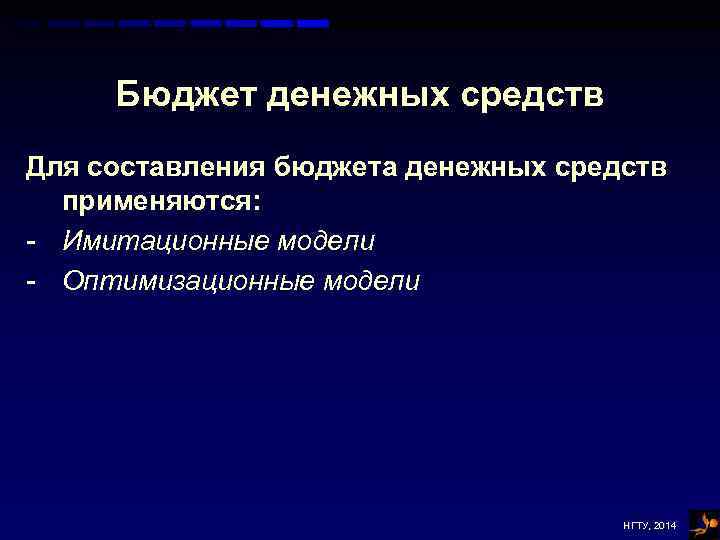 Бюджет денежных средств

Для составления бюджета денежных средств применяются:
- Имитационные модели
- Оптимизационные модели

НГТУ, 2014